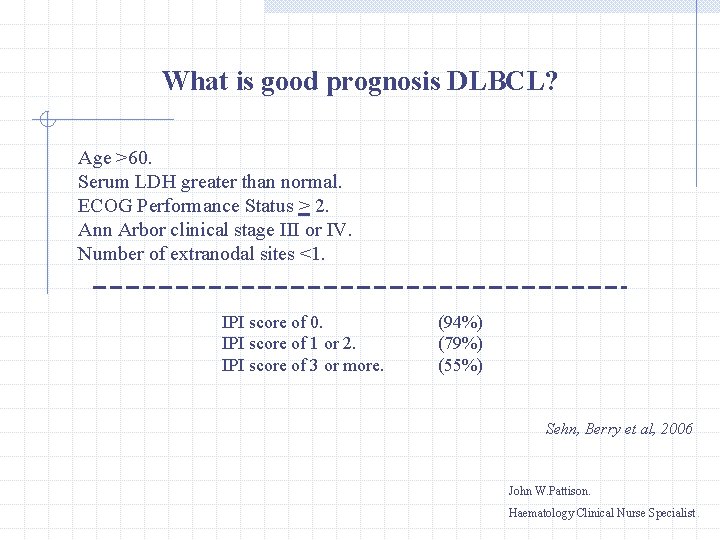 What is good prognosis DLBCL?

Age >60.
Serum LDH greater than normal.
ECOG Performance Status $\geq$ 2.
Ann Arbor clinical stage III or IV.
Number of extranodal sites <1.

| | |
|---|---|
| IPI score of 0. | (94%) |
| IPI score of 1 or 2. | (79%) |
| IPI score of 3 or more. | (55%) |

Sehn, Berry et al, 2006

John W.Pattison.
Haematology Clinical Nurse Specialist.